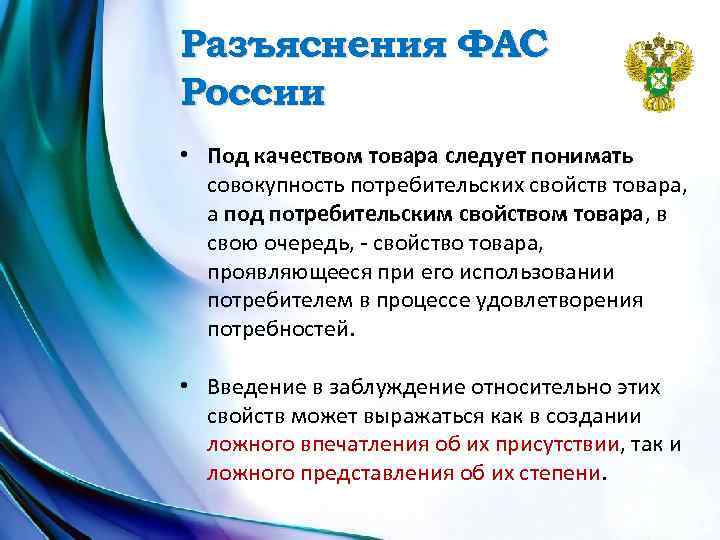 Разъяснения ФАС России

• Под качеством товара следует понимать совокупность потребительских свойств товара, а под потребительским свойством товара, в свою очередь, - свойство товара, проявляющееся при его использовании потребителем в процессе удовлетворения потребностей.

• Введение в заблуждение относительно этих свойств может выражаться как в создании ложного впечатления об их присутствии, так и ложного представления об их степени.